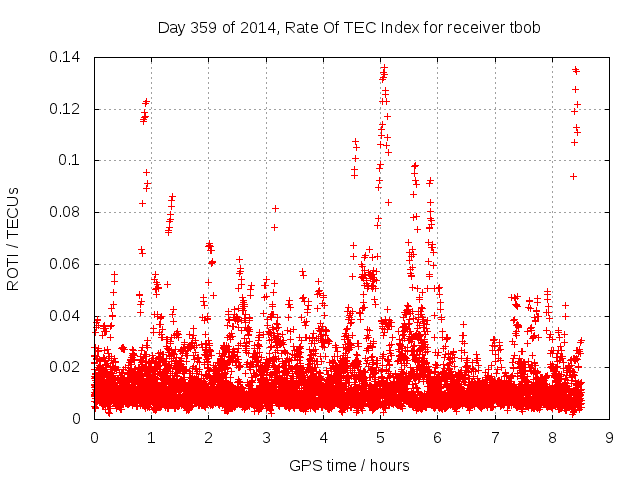 Day 359 of 2014, Rate Of TEC Index for receiver tbob

ROTI / TECUs

0.14
0.12
0.1
0.08
0.06
0.04
0.02
0

0 1 2 3 4 5 6 7 8 9

GPS time / hours